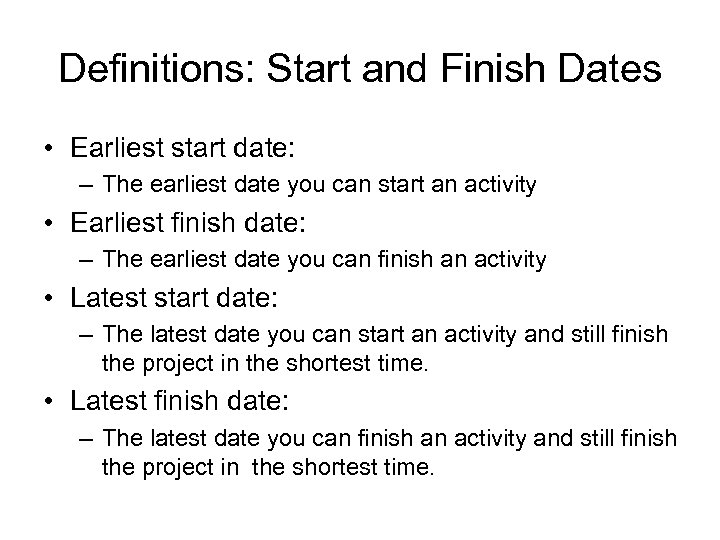 Definitions: Start and Finish Dates

• Earliest start date:
– The earliest date you can start an activity

• Earliest finish date:
– The earliest date you can finish an activity

• Latest start date:
– The latest date you can start an activity and still finish the project in the shortest time.

• Latest finish date:
– The latest date you can finish an activity and still finish the project in the shortest time.